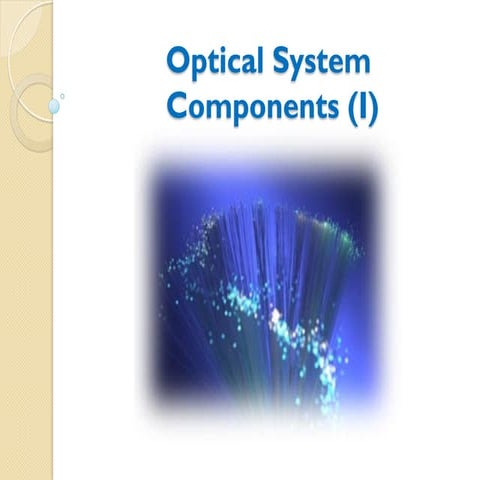 Optical System Components (I)